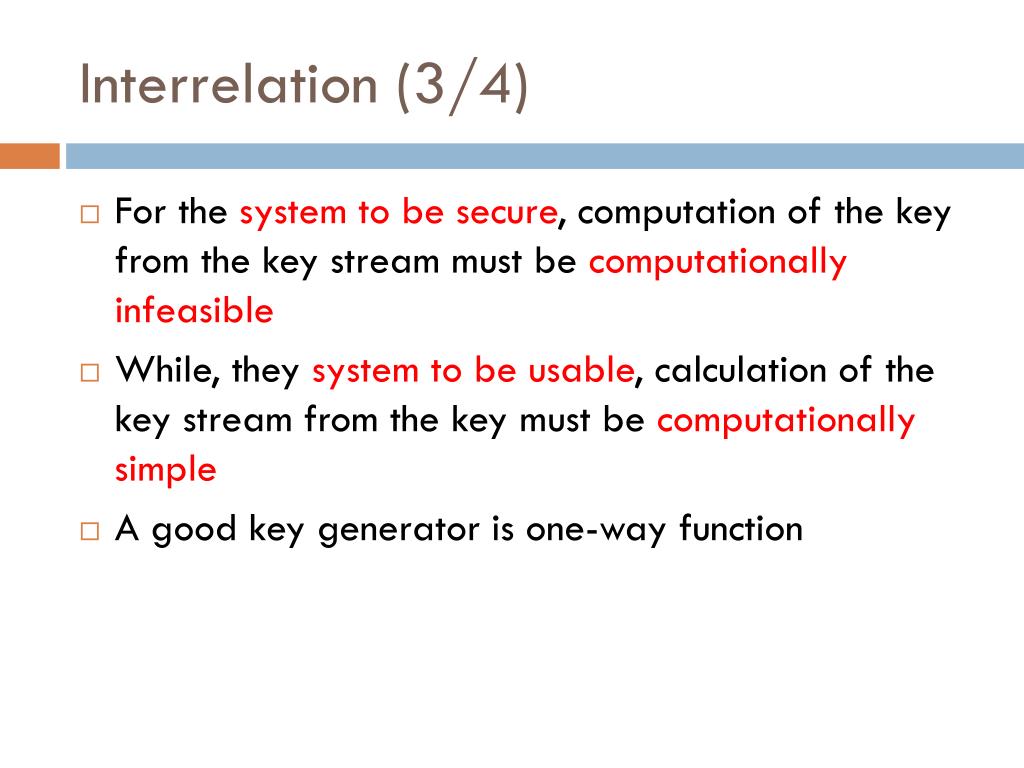 Interrelation (3/4)

□ For the system to be secure, computation of the key from the key stream must be computationally infeasible

□ While, they system to be usable, calculation of the key stream from the key must be computationally simple

□ A good key generator is one-way function